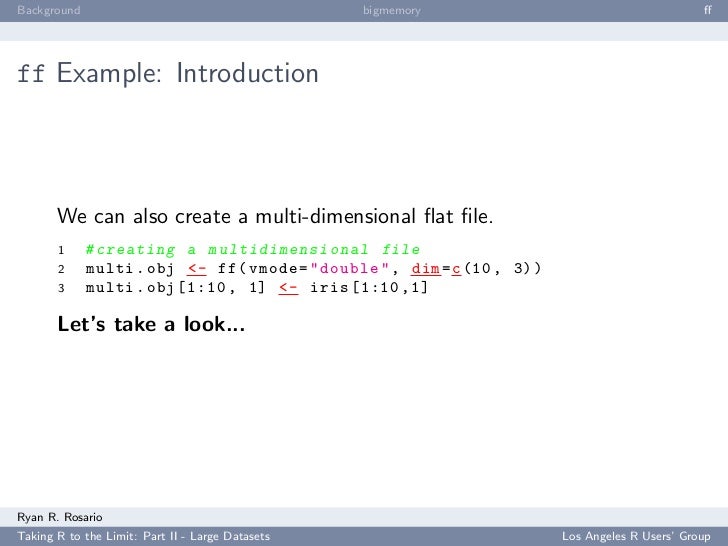 Background bigmemory ff

ff Example: Introduction

We can also create a multi-dimensional flat file.

1 #creating a multidimensional file
2 multi.obj <- ff(vmode="double", dim=c(10, 3))
3 multi.obj[1:10, 1] <- iris[1:10,1]

Let's take a look...

Ryan R. Rosario
Taking R to the Limit: Part II - Large Datasets Los Angeles R Users' Group